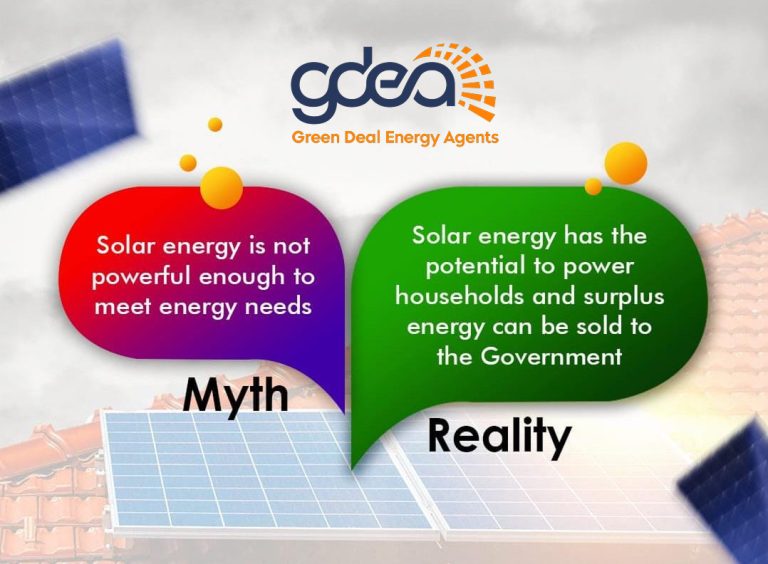 gdea
Green Deal Energy Agents

Solar energy is not powerful enough to meet energy needs

Myth

Solar energy has the potential to power households and surplus energy can be sold to the Government

Reality